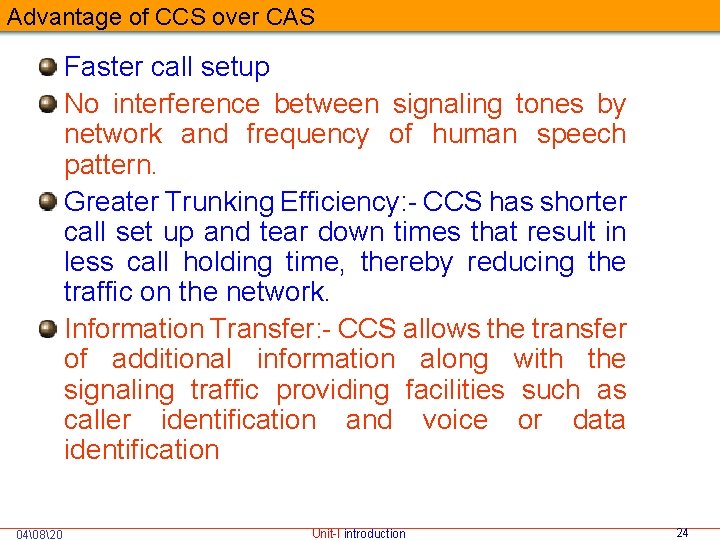 Advantage of CCS over CAS

Faster call setup

No interference between signaling tones by network and frequency of human speech pattern.

Greater Trunking Efficiency:- CCS has shorter call set up and tear down times that result in less call holding time, thereby reducing the traffic on the network.

Information Transfer:- CCS allows the transfer of additional information along with the signaling traffic providing facilities such as caller identification and voice or data identification

04\08\20 Unit-I introduction 24